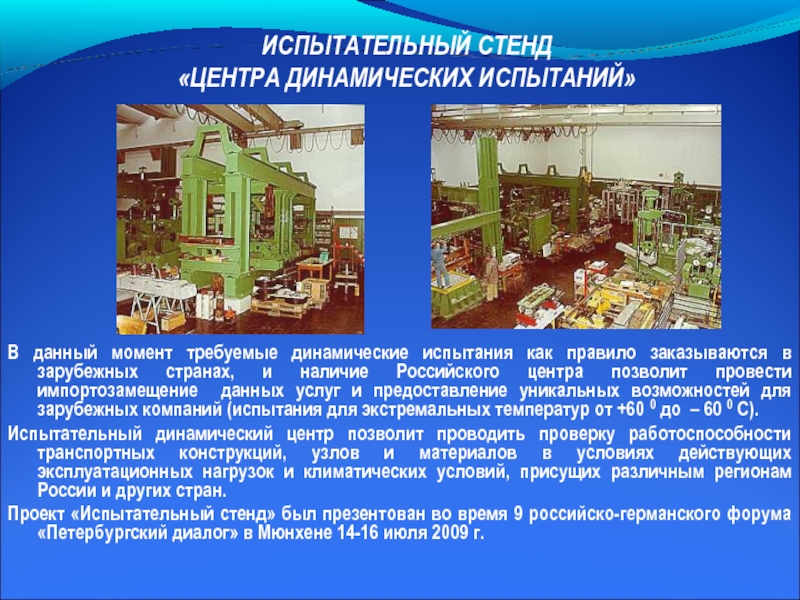 ИСПЫТАТЕЛЬНЫЙ СТЕНД
«ЦЕНТРА ДИНАМИЧЕСКИХ ИСПЫТАНИЙ»

В данный момент требуемые динамические испытания как правило заказываются в зарубежных странах, и наличие Российского центра позволит провести импортозамещение данных услуг и предоставление уникальных возможностей для зарубежных компаний (испытания для экстремальных температур от +60 $^0$ до – 60 $^0$ С).

Испытательный динамический центр позволит проводить проверку работоспособности транспортных конструкций, узлов и материалов в условиях действующих эксплуатационных нагрузок и климатических условий, присущих различным регионам России и других стран.

Проект «Испытательный стенд» был презентован во время 9 российско-германского форума «Петербургский диалог» в Мюнхене 14-16 июля 2009 г.